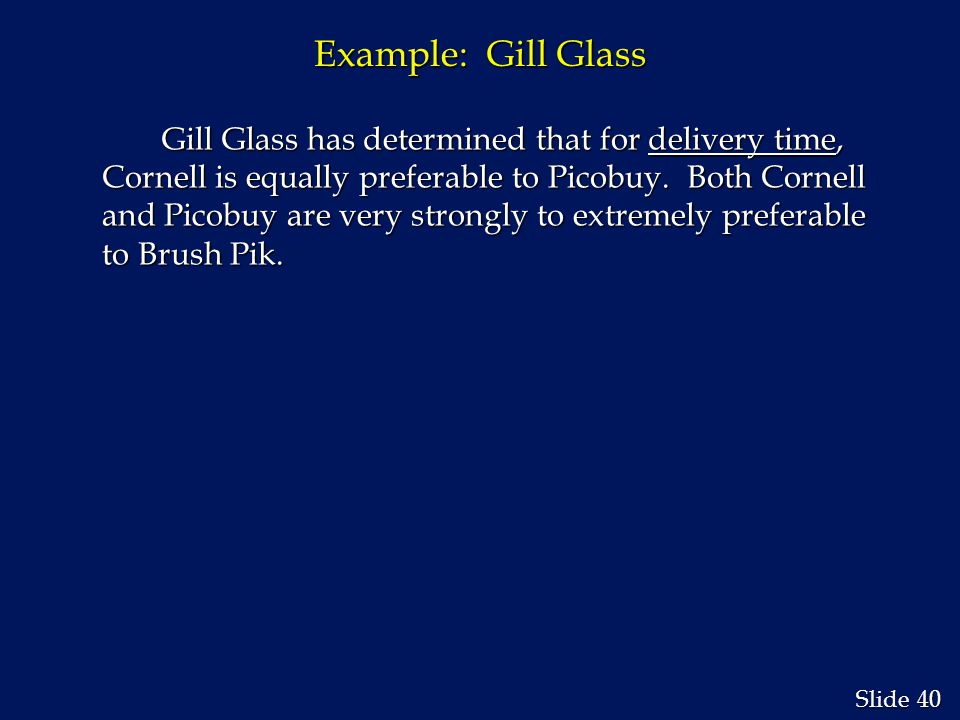 Example: Gill Glass

Gill Glass has determined that for delivery time, Cornell is equally preferable to Picobuy. Both Cornell and Picobuy are very strongly to extremely preferable to Brush Pik.

Slide 40